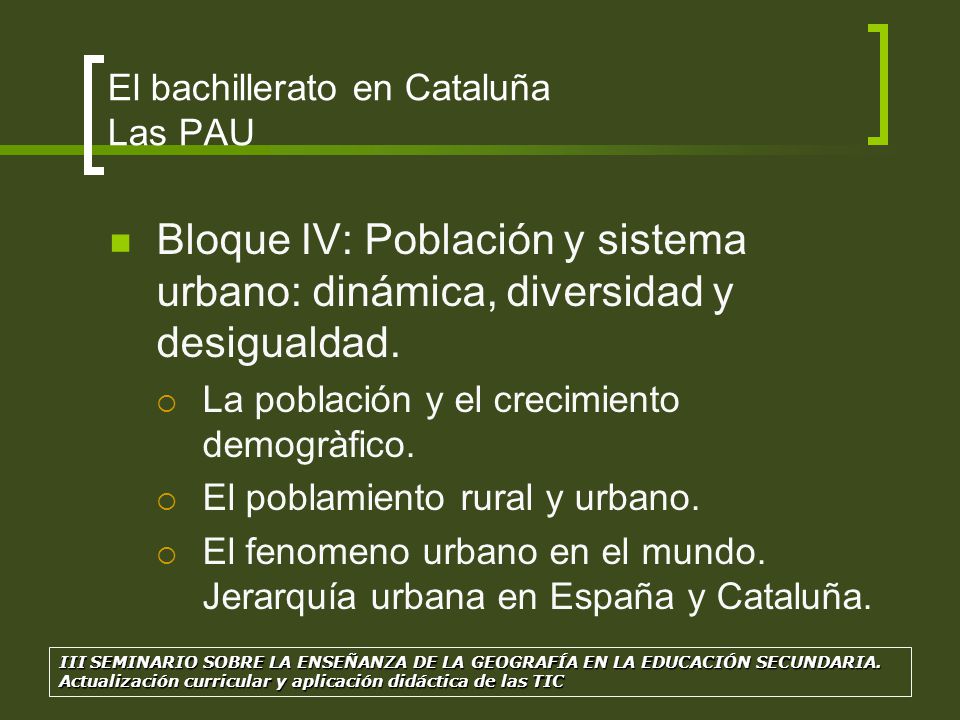 El bachillerato en Cataluña
Las PAU

Bloque IV: Población y sistema urbano: dinámica, diversidad y desigualdad.

La población y el crecimiento demogràfico.

El poblamiento rural y urbano.

El fenomeno urbano en el mundo. Jerarquía urbana en España y Cataluña.

III SEMINARIO SOBRE LA ENSEÑANZA DE LA GEOGRAFÍA EN LA EDUCACIÓN SECUNDARIA.
Actualización curricular y aplicación didáctica de las TIC